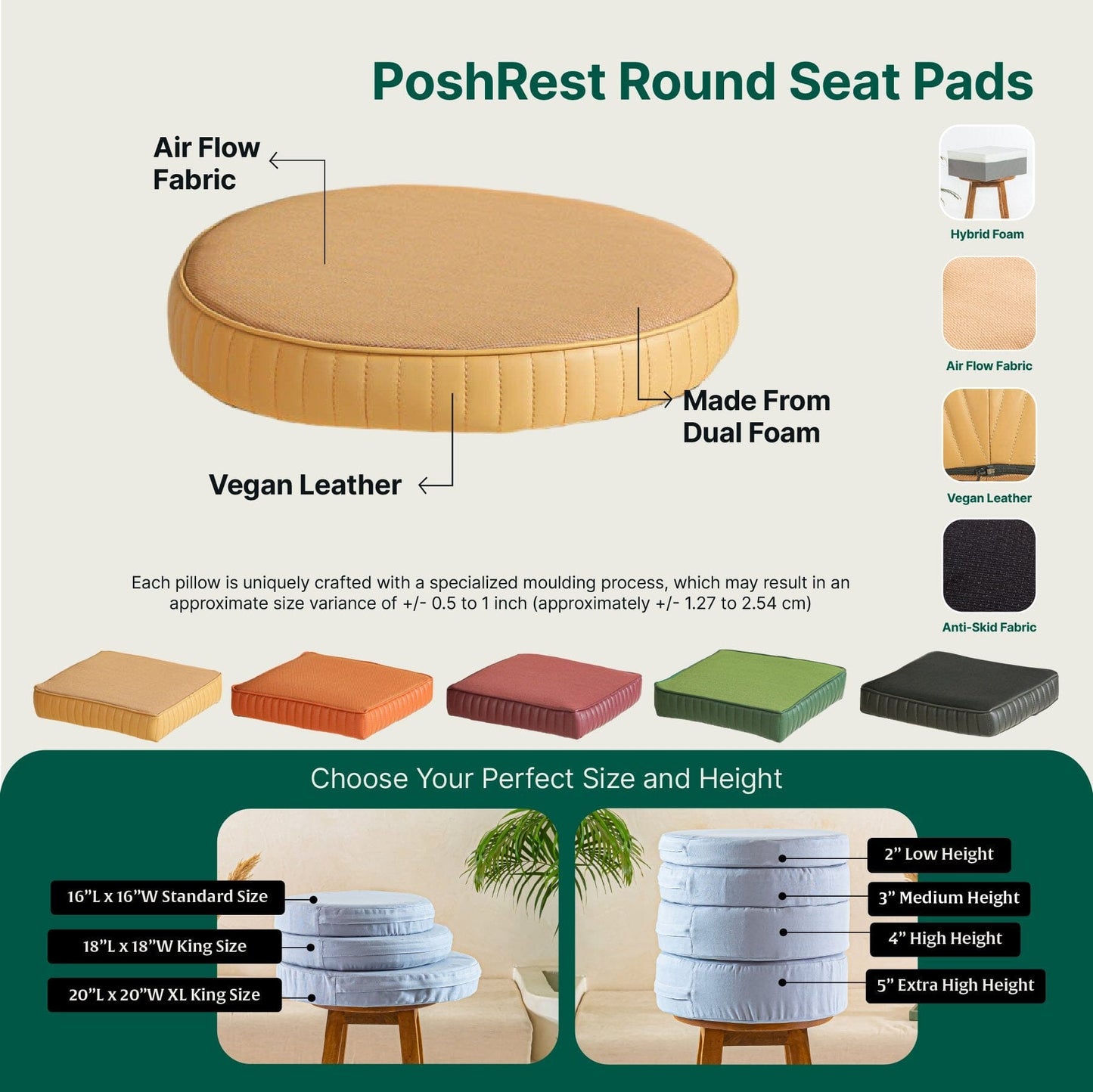 PoshRest Round Seat Pads

Air Flow Fabric

Made From Dual Foam

Vegan Leather

Hybrid Foam

Air Flow Fabric

Vegan Leather

Anti-Skid Fabric

Each pillow is uniquely crafted with a specialized moulding process, which may result in an approximate size variance of +/- 0.5 to 1 inch (approximately +/- 1.27 to 2.54 cm)

Choose Your Perfect Size and Height

16"L x 16"W Standard Size

18"L x 18"W King Size

20"L x 20"W XL King Size

2" Low Height

3" Medium Height

4" High Height

5" Extra High Height